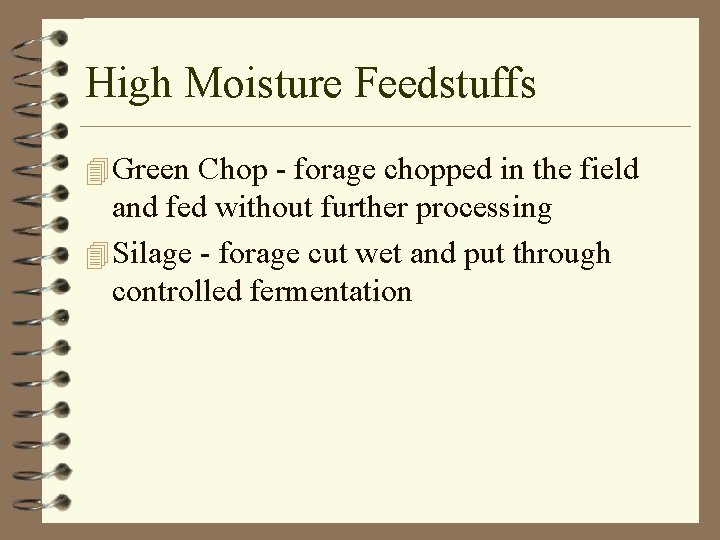 High Moisture Feedstuffs

Green Chop - forage chopped in the field and fed without further processing

Silage - forage cut wet and put through controlled fermentation